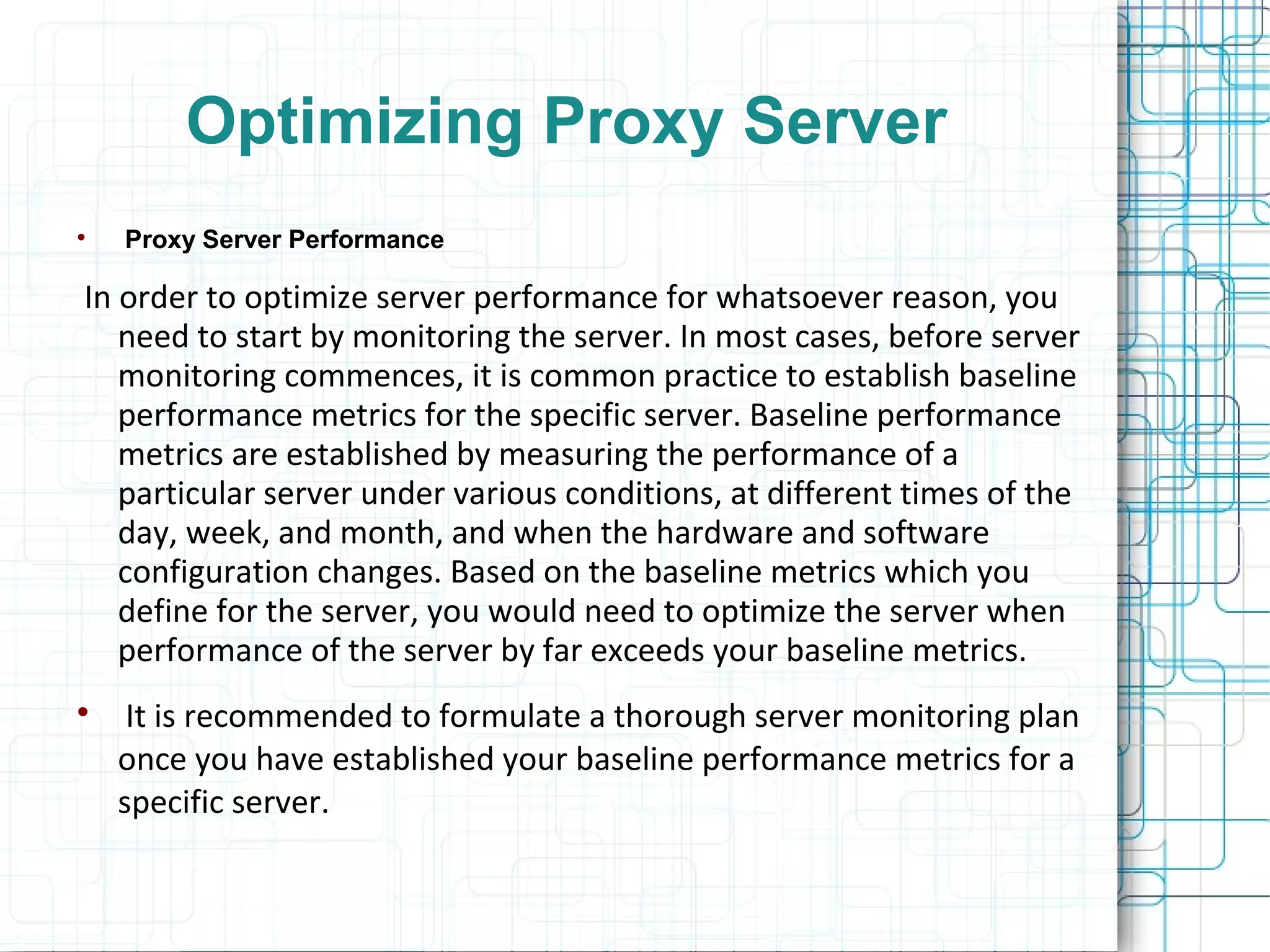 Optimizing Proxy Server

• Proxy Server Performance

In order to optimize server performance for whatsoever reason, you need to start by monitoring the server. In most cases, before server monitoring commences, it is common practice to establish baseline performance metrics for the specific server. Baseline performance metrics are established by measuring the performance of a particular server under various conditions, at different times of the day, week, and month, and when the hardware and software configuration changes. Based on the baseline metrics which you define for the server, you would need to optimize the server when performance of the server by far exceeds your baseline metrics.

• It is recommended to formulate a thorough server monitoring plan once you have established your baseline performance metrics for a specific server.